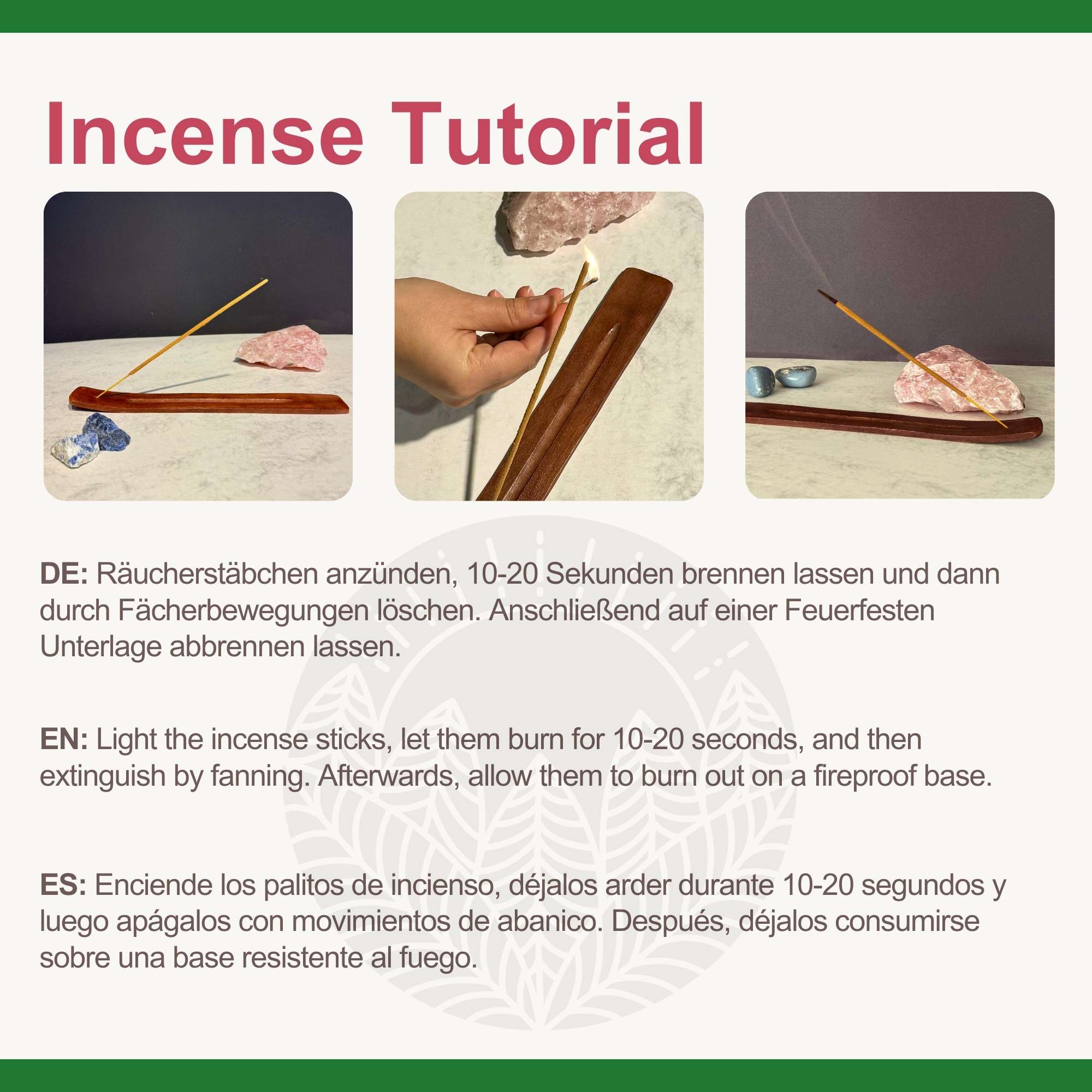 Incense Tutorial

DE: Räucherstäbchen anzünden, 10-20 Sekunden brennen lassen und dann durch Fächerbewegungen löschen. Anschließend auf einer Feuerfesten Unterlage abbrennen lassen.

EN: Light the incense sticks, let them burn for 10-20 seconds, and then extinguish by fanning. Afterwards, allow them to burn out on a fireproof base.

ES: Enciende los palitos de incienso, déjalos arder durante 10-20 segundos y luego apágalos con movimientos de abanico. Después, déjalos consumirse sobre una base resistente al fuego.